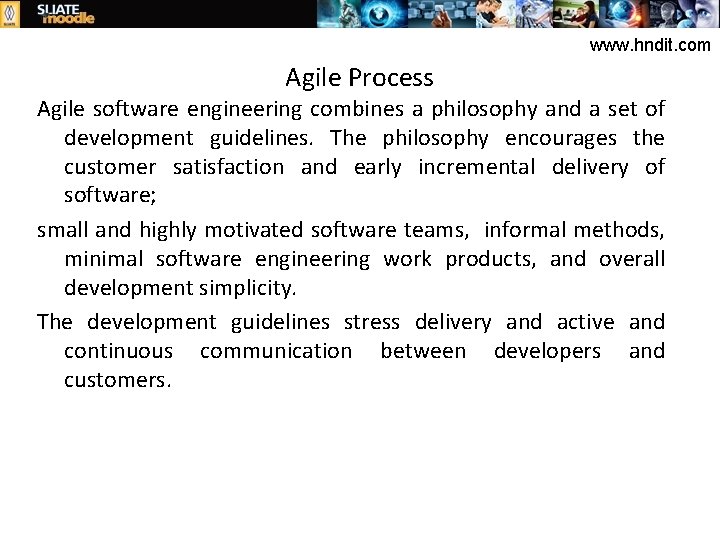 SLIATE moodle

www.hndit.com

Agile Process

Agile software engineering combines a philosophy and a set of development guidelines. The philosophy encourages the customer satisfaction and early incremental delivery of software;

small and highly motivated software teams, informal methods, minimal software engineering work products, and overall development simplicity.

The development guidelines stress delivery and active and continuous communication between developers and customers.